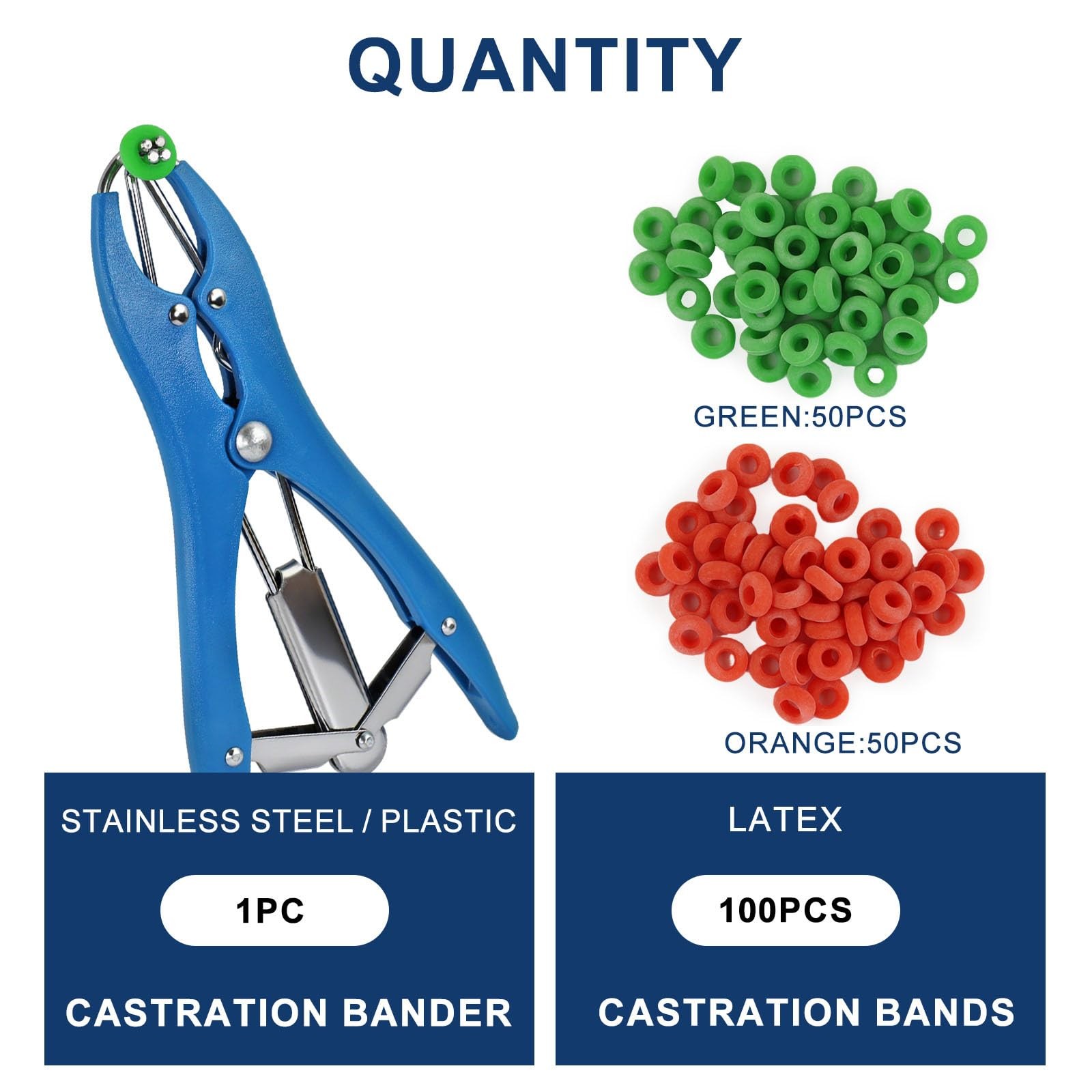 QUANTITY

GREEN:50PCS

ORANGE:50PCS

STAINLESS STEEL / PLASTIC

1PC

CASTRATION BANDER

LATEX

100PCS

CASTRATION BANDS